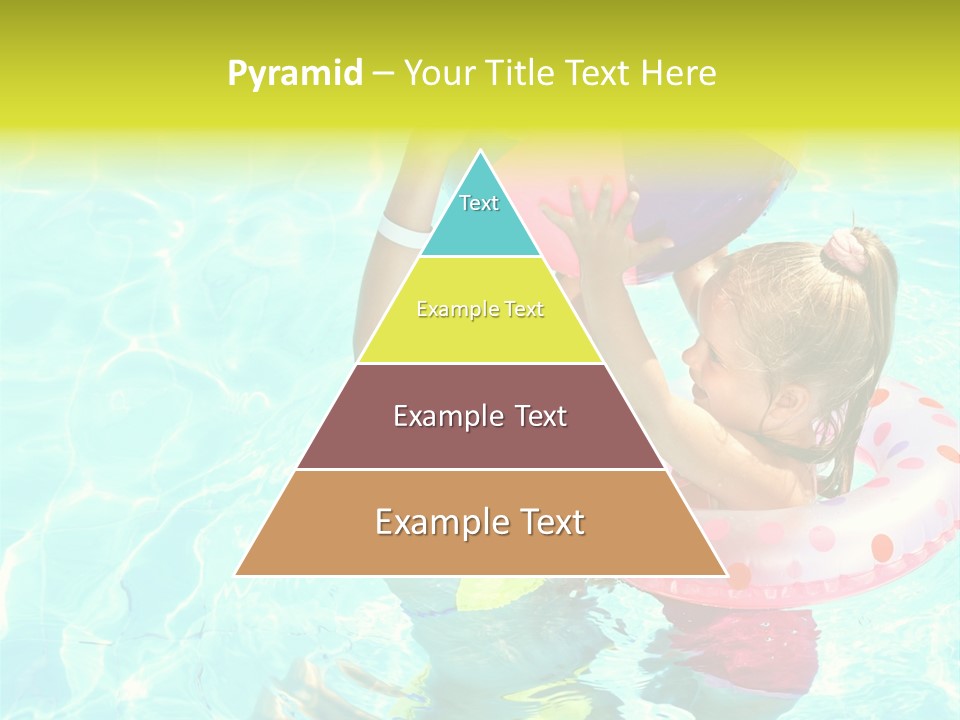 Pyramid – Your Title Text Here

Text

Example Text

Example Text

Example Text